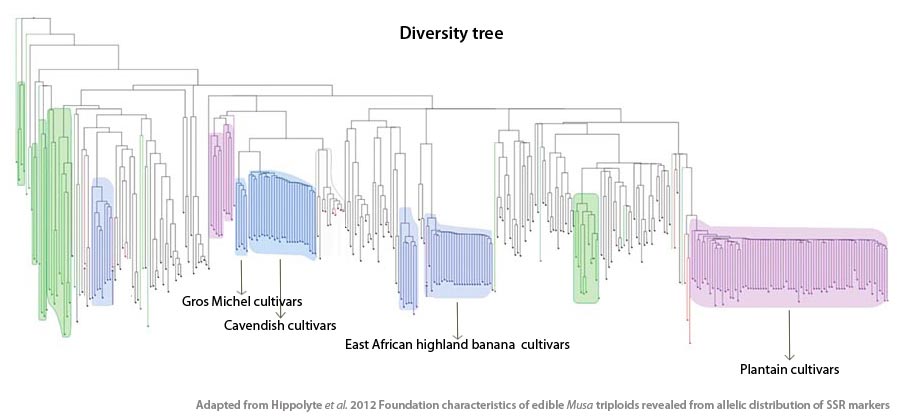 Diversity tree

Gros Michel cultivars

Cavendish cultivars

East African highland banana cultivars

Plantain cultivars

Adapted from Hippolyte et al. 2012 Foundation characteristics of edible Musa triploids revealed from allelic distribution of SSR markers